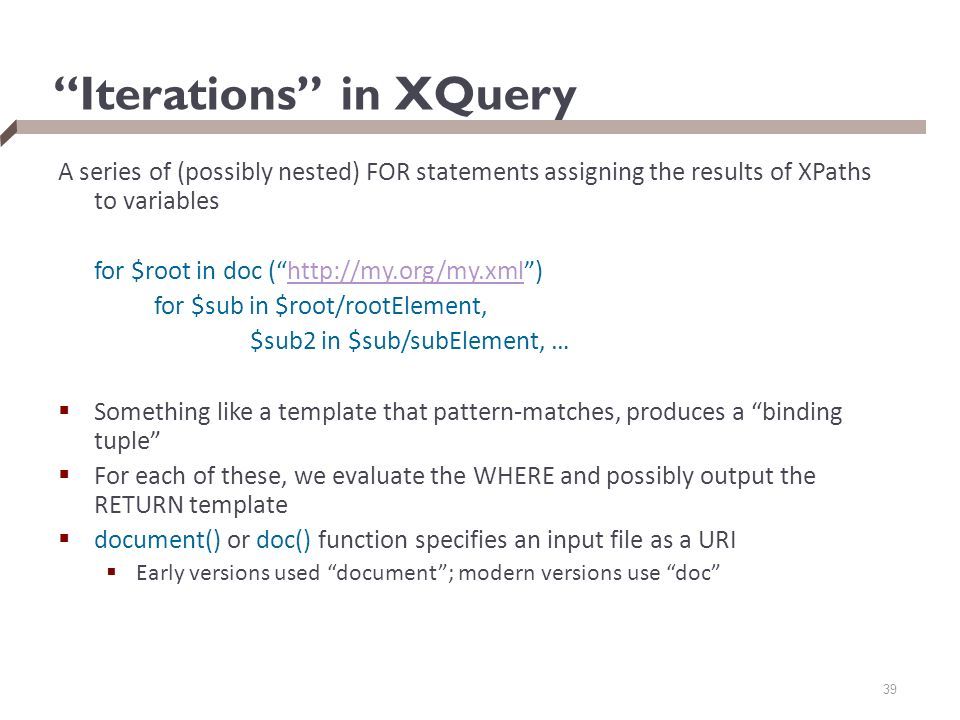 “Iterations” in XQuery

A series of (possibly nested) FOR statements assigning the results of XPaths to variables

for \$root in doc (“http://my.org/my.xml”)
for \$sub in \$root/rootElement,
\$sub2 in \$sub/subElement, …

▪ Something like a template that pattern-matches, produces a “binding tuple”
▪ For each of these, we evaluate the WHERE and possibly output the RETURN template
▪ document() or doc() function specifies an input file as a URI
▪ Early versions used “document”; modern versions use “doc”

39